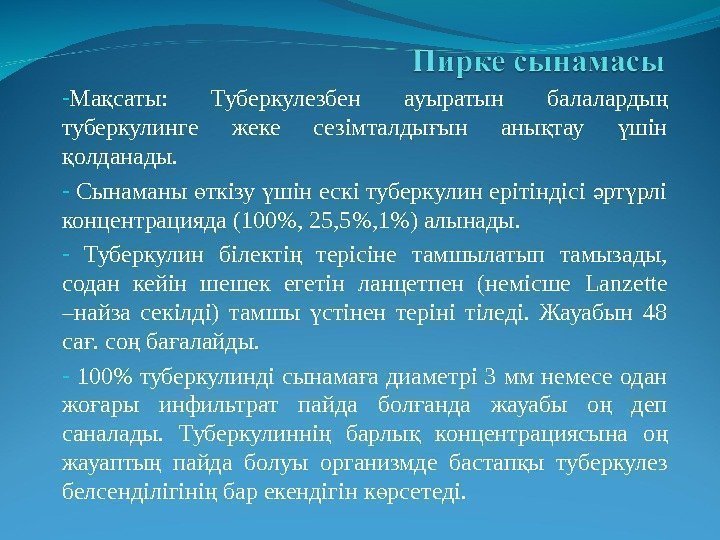 Пирке сынамасы

-Мақсаты: Туберкулезбен ауыратын балалардың туберкулинге жеке сезімталдығын анықтау үшін қолданады.

- Сынаманы өткізу үшін ескі туберкулин ерітіндісі әртүрлі концентрацияда (100%, 25,5%,1%) алынады.

- Туберкулин білектің терісіне тамшылатып тамызады, содан кейін шешек егетін ланцетпен (немісше Lanzette –найза секілді) тамшы үстінен теріні тіледі. Жауабын 48 сағ. соң бағалайды.

- 100% туберкулинді сынамаға диаметрі 3 мм немесе одан жоғары инфильтрат пайда болғанда жауабы оң деп саналады. Туберкулиннің барлық концентрациясына оң жауаптың пайда болуы организмде бастапқы туберкулез белсенділігінің бар екендігін көрсетеді.